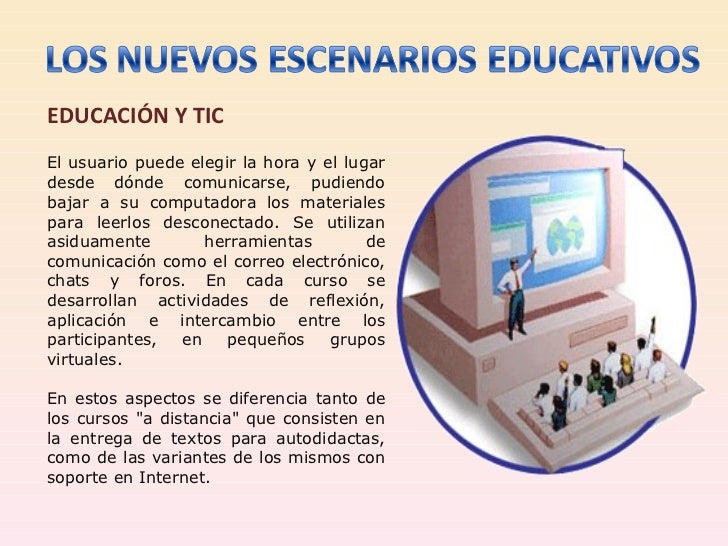 LOS NUEVOS ESCENARIOS EDUCATIVOS

EDUCACIÓN Y TIC

El usuario puede elegir la hora y el lugar desde dónde comunicarse, pudiendo bajar a su computadora los materiales para leerlos desconectado. Se utilizan asiduamente herramientas de comunicación como el correo electrónico, chats y foros. En cada curso se desarrollan actividades de reflexión, aplicación e intercambio entre los participantes, en pequeños grupos virtuales.

En estos aspectos se diferencia tanto de los cursos "a distancia" que consisten en la entrega de textos para autodidactas, como de las variantes de los mismos con soporte en Internet.